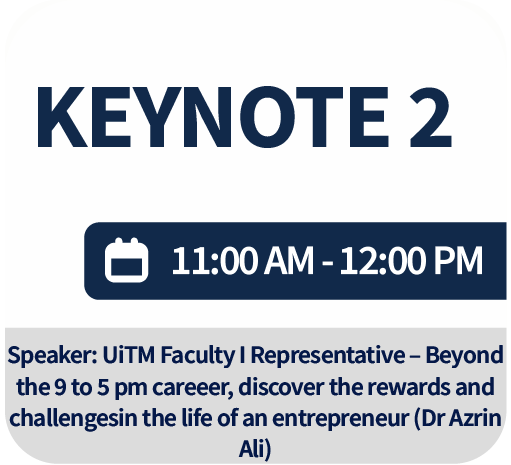 KEYNOTE 2

11:00 AM - 12:00 PM

Speaker: UiTM Faculty I Representative – Beyond the 9 to 5 pm careeer, discover the rewards and challengesin the life of an entrepreneur (Dr Azrin Ali)